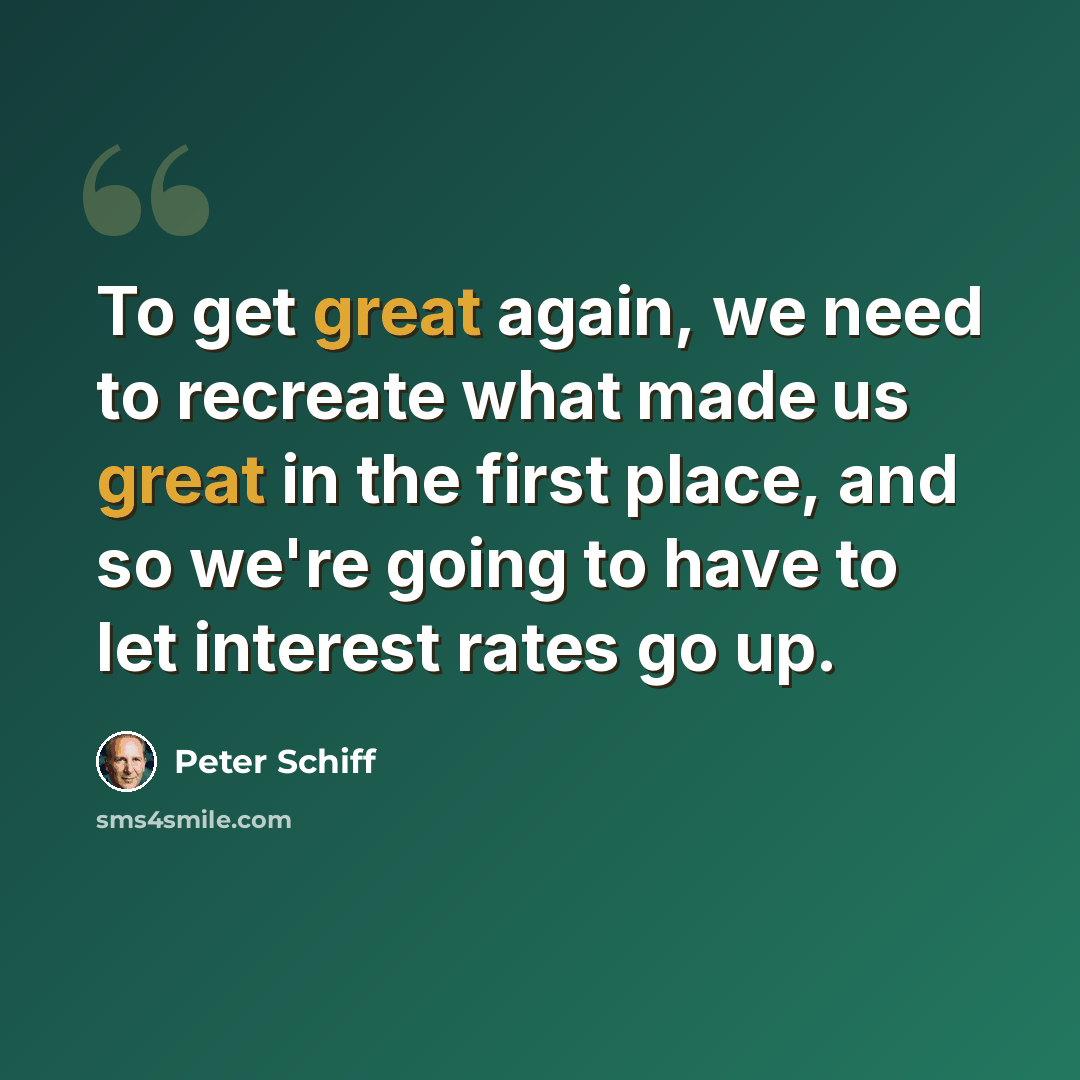 To get great again, we need to recreate what made us great in the first place, and so we're going to have to let interest rates go up.

Peter Schiff

sms4smile.com